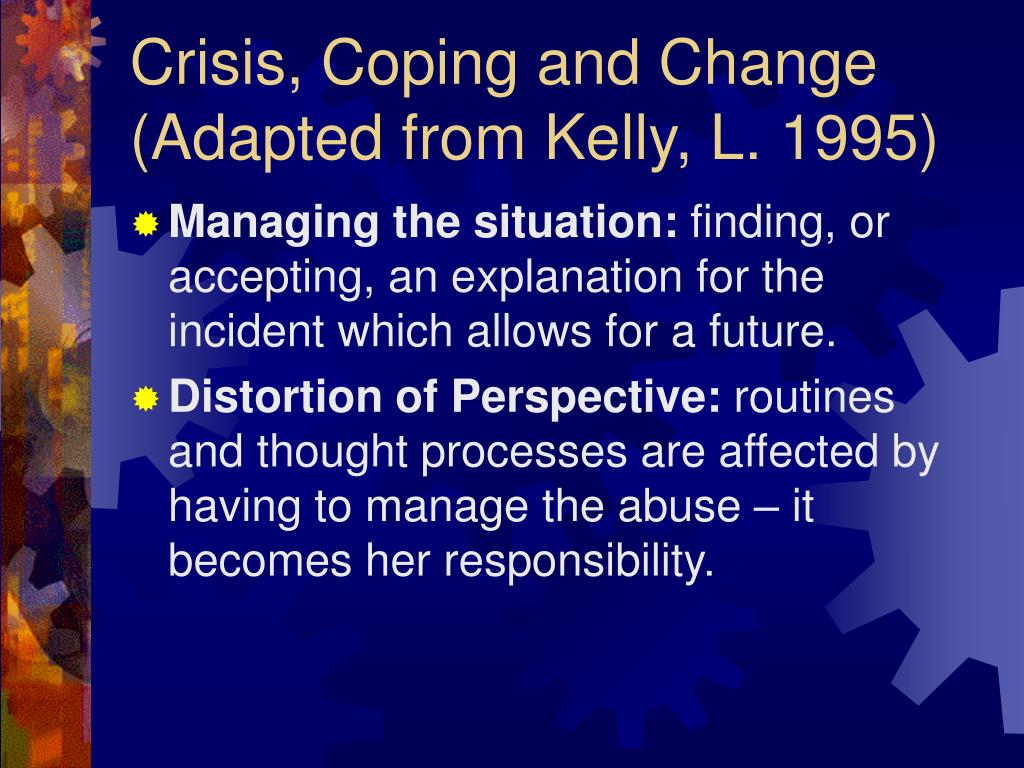 Crisis, Coping and Change (Adapted from Kelly, L. 1995)

Managing the situation: finding, or accepting, an explanation for the incident which allows for a future.

Distortion of Perspective: routines and thought processes are affected by having to manage the abuse – it becomes her responsibility.